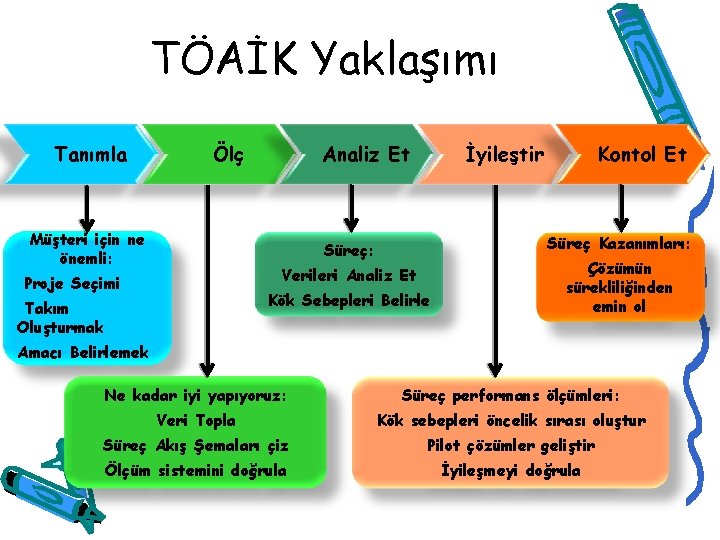 TÖAİK Yaklaşımı

Tanımla

Ölç

Analiz Et

İyileştir

Kontol Et

Müşteri için ne önemli:
Proje Seçimi
Takım Oluşturmak
Amacı Belirlemek

Süreç:
Verileri Analiz Et
Kök Sebepleri Belirle

Süreç Kazanımları:
Çözümün sürekliliğinden emin ol

Ne kadar iyi yapıyoruz:
Veri Topla
Süreç Akış Şemaları çiz
Ölçüm sistemini doğrula

Süreç performans ölçümleri:
Kök sebepleri öncelik sırası oluştur
Pilot çözümler geliştir
İyileşmeyi doğrula